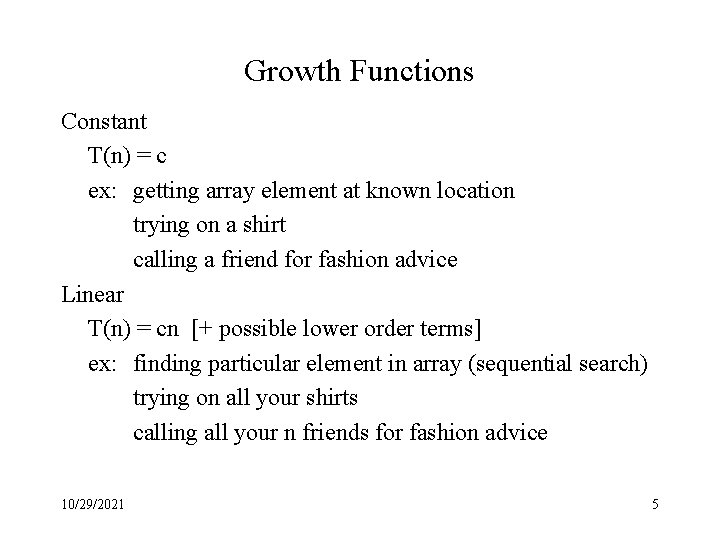 Growth Functions

Constant

$T(n) = c$

ex: getting array element at known location

trying on a shirt

calling a friend for fashion advice

Linear

$T(n) = cn$ [+ possible lower order terms]

ex: finding particular element in array (sequential search)

trying on all your shirts

calling all your n friends for fashion advice

10/29/2021

5